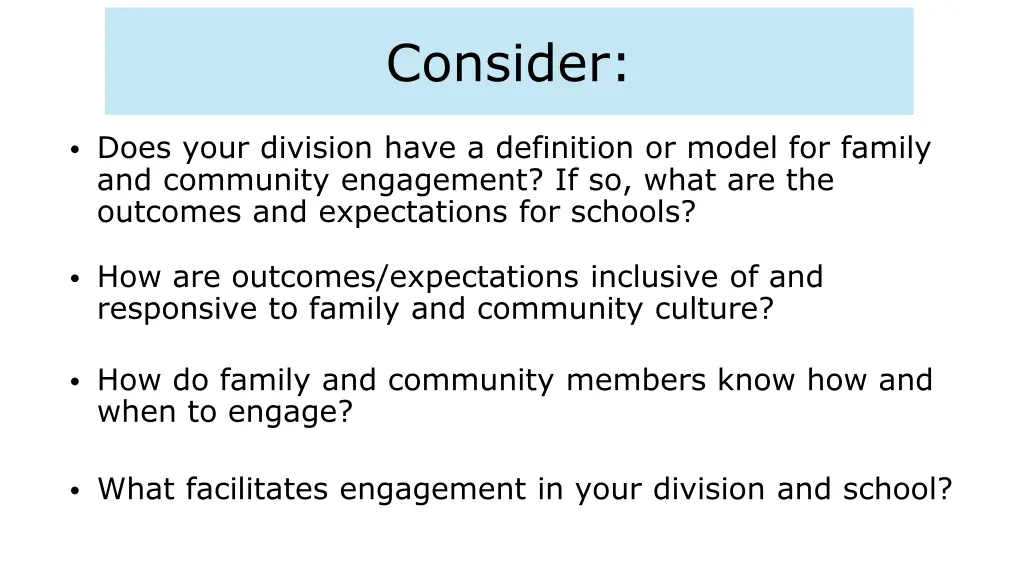 Consider:

• Does your division have a definition or model for family and community engagement? If so, what are the outcomes and expectations for schools?

• How are outcomes/expectations inclusive of and responsive to family and community culture?

• How do family and community members know how and when to engage?

• What facilitates engagement in your division and school?